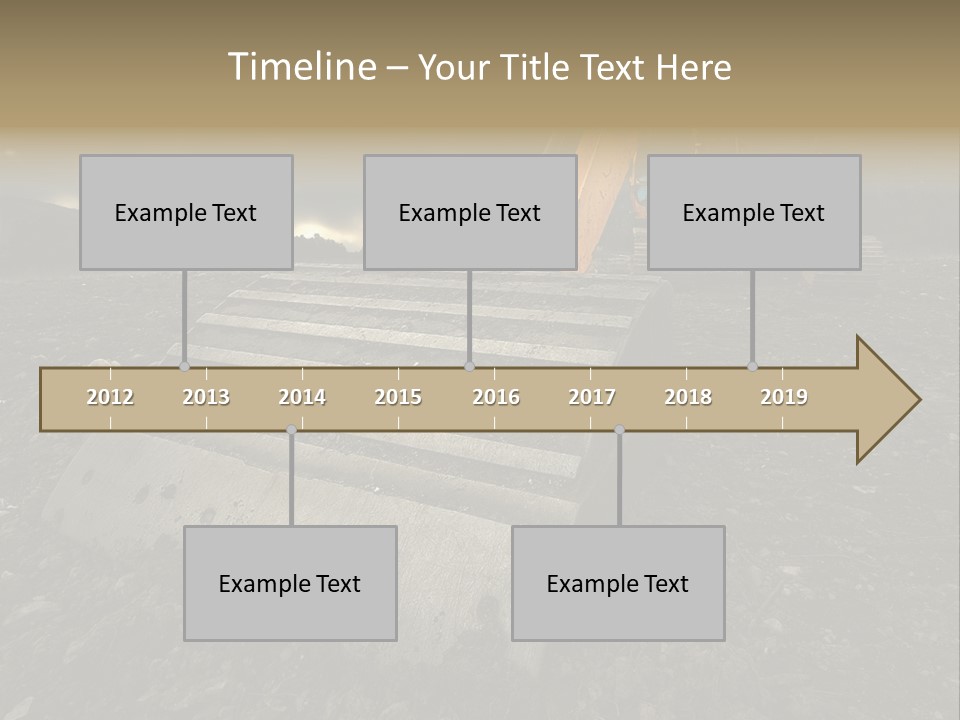 Timeline – Your Title Text Here

Example Text

Example Text

Example Text

2012 2013 2014 2015 2016 2017 2018 2019

Example Text

Example Text